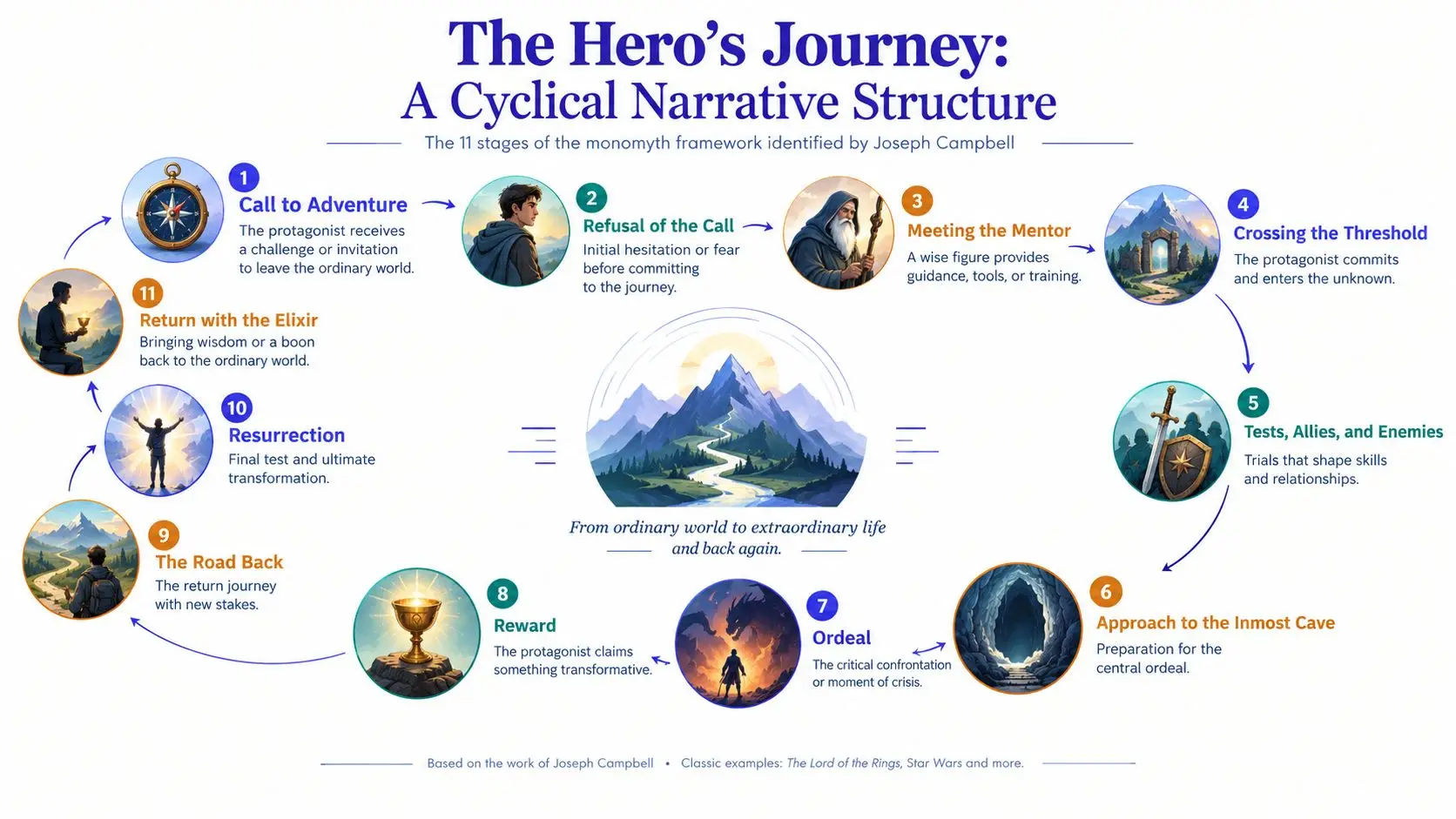 The Hero's Journey:
A Cyclical Narrative Structure

The 11 stages of the monomyth framework identified by Joseph Campbell

1
Call to Adventure
The protagonist receives a challenge or invitation to leave the ordinary world.

2
Refusal of the Call
Initial hesitation or fear before committing to the journey.

3
Meeting the Mentor
A wise figure provides guidance, tools, or training.

4
Crossing the Threshold
The protagonist commits and enters the unknown.

5
Tests, Allies, and Enemies
Trials that shape skills and relationships.

6
Approach to the Inmost Cave
Preparation for the central ordeal.

7
Ordeal
The critical confrontation or moment of crisis.

8
Reward
The protagonist claims something transformative.

9
The Road Back
The return journey with new stakes.

10
Resurrection
Final test and ultimate transformation.

11
Return with the Elixir
Bringing wisdom or a boon back to the ordinary world.

From ordinary world to extraordinary life and back again.

Based on the work of Joseph Campbell • Classic examples: The Lord of the Rings, Star Wars and more.